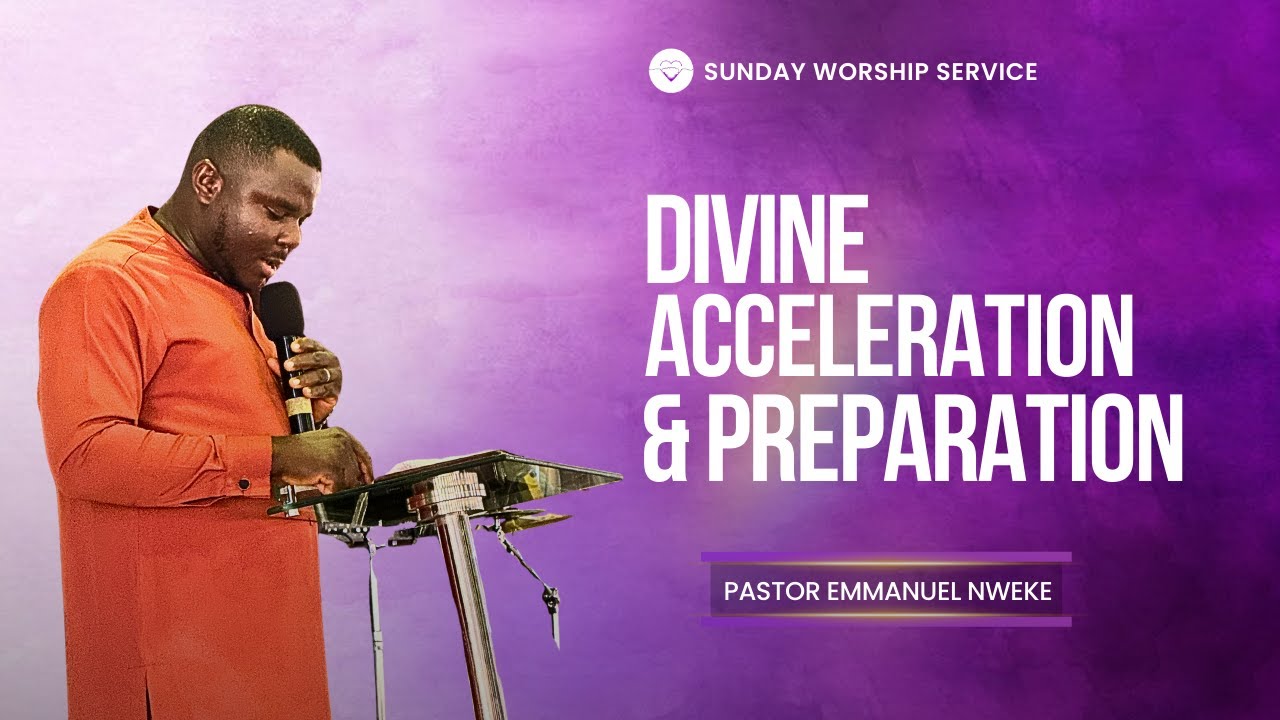 SUNDAY WORSHIP SERVICE

DIVINE ACCELERATION & PREPARATION

PASTOR EMMANUEL NWEKE